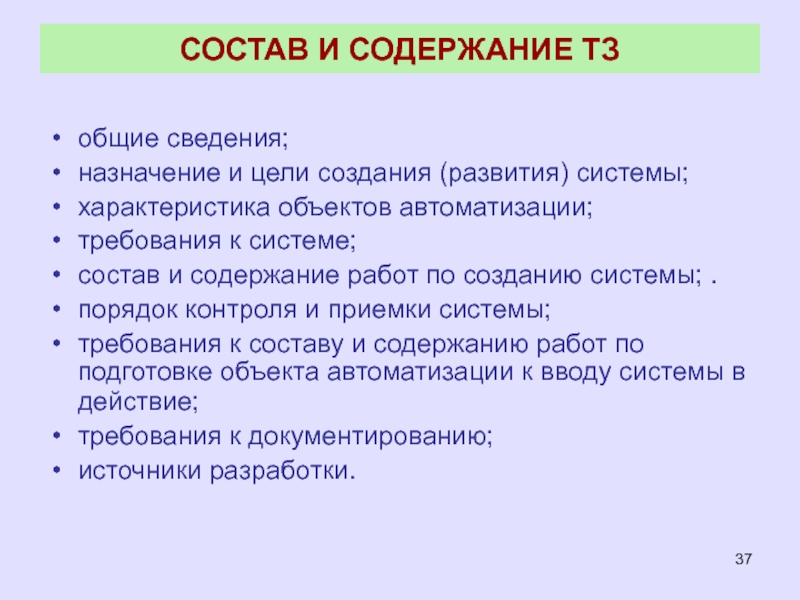 СОСТАВ И СОДЕРЖАНИЕ ТЗ

• общие сведения;
• назначение и цели создания (развития) системы;
• характеристика объектов автоматизации;
• требования к системе;
• состав и содержание работ по созданию системы; .
• порядок контроля и приемки системы;
• требования к составу и содержанию работ по подготовке объекта автоматизации к вводу системы в действие;
• требования к документированию;
• источники разработки.

37